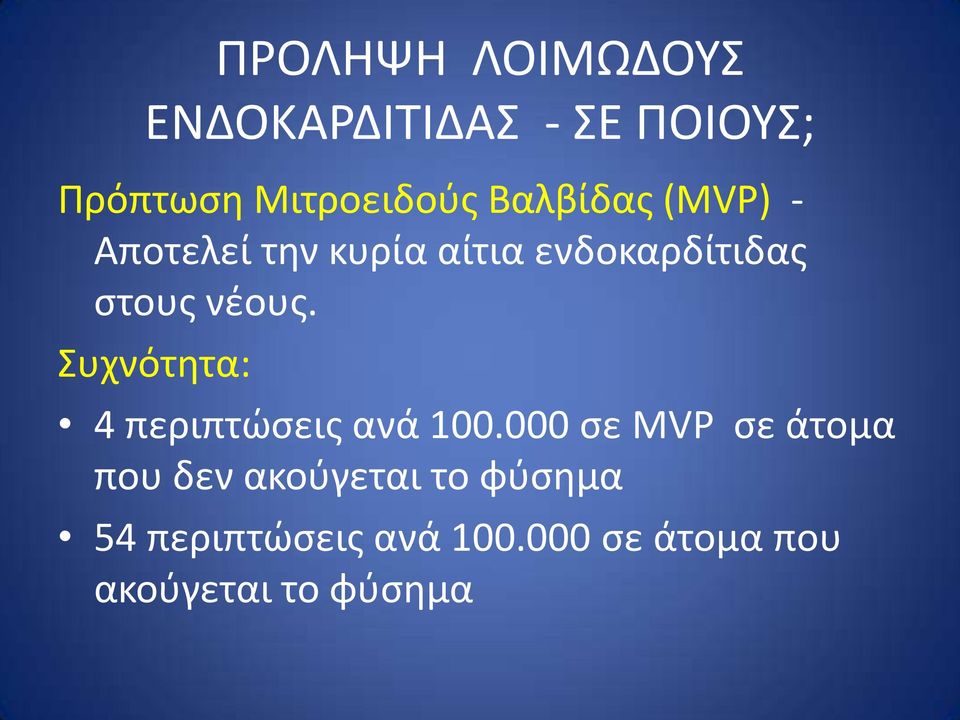 ΠΡΟΛΗΨΗ ΛΟΙΜΩΔΟΥΣ ΕΝΔΟΚΑΡΔΙΤΙΔΑΣ - ΣΕ ΠΟΙΟΥΣ;

Πρόπτωση Μιτροειδούς Βαλβίδας (MVP) - Αποτελεί την κυρία αίτια ενδοκαρδίτιδας στους νέους.

Συχνότητα:

• 4 περιπτώσεις ανά 100.000 σε MVP σε άτομα που δεν ακούγεται το φύσημα
• 54 περιπτώσεις ανά 100.000 σε άτομα που ακούγεται το φύσημα